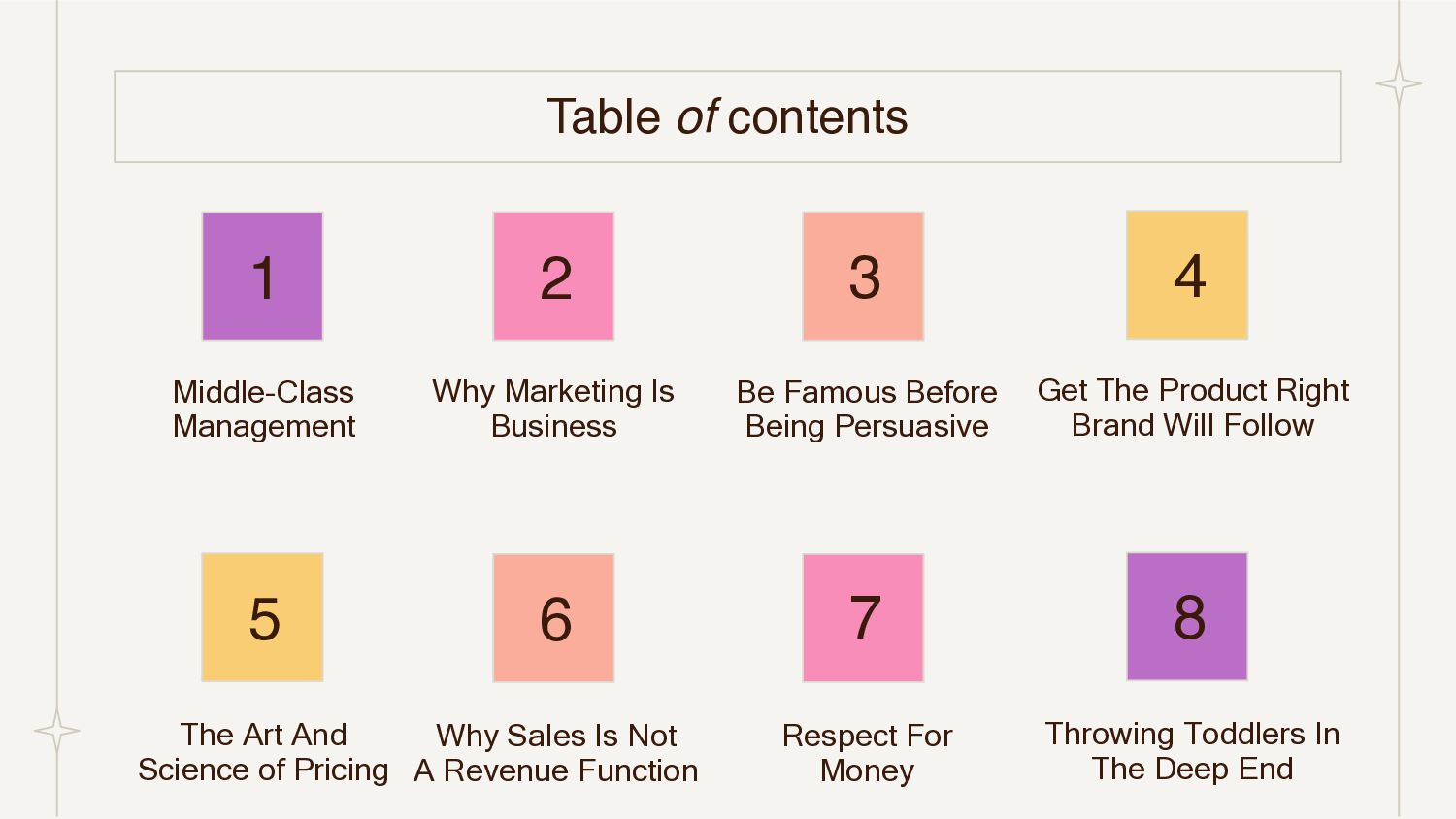 Table of contents

1

Middle-Class Management

2

Why Marketing Is Business

3

Be Famous Before Being Persuasive

4

Get The Product Right Brand Will Follow

5

The Art And Science of Pricing

6

Why Sales Is Not A Revenue Function

7

Respect For Money

8

Throwing Toddlers In The Deep End